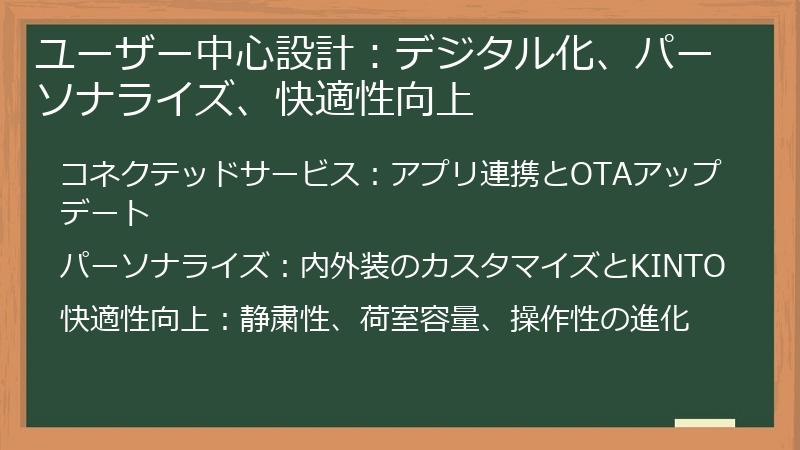 ユーザー中心設計：デジタル化、パーソナライズ、快適性向上

コネクテッドサービス：アプリ連携とOTAアップデート

パーソナライズ：内外装のカスタマイズとKINTO

快適性向上：静粛性、荷室容量、操作性の進化